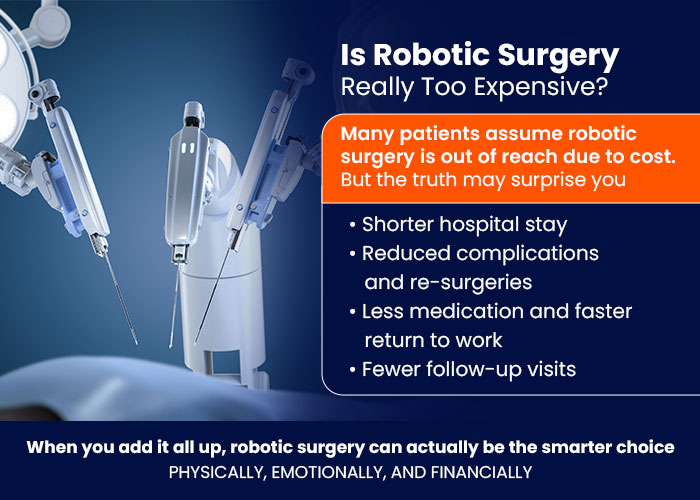 Is Robotic Surgery
Really Too Expensive?

Many patients assume robotic surgery is out of reach due to cost. But the truth may surprise you

• Shorter hospital stay
• Reduced complications and re-surgeries
• Less medication and faster return to work
• Fewer follow-up visits

When you add it all up, robotic surgery can actually be the smarter choice
PHYSICALLY, EMOTIONALLY, AND FINANCIALLY